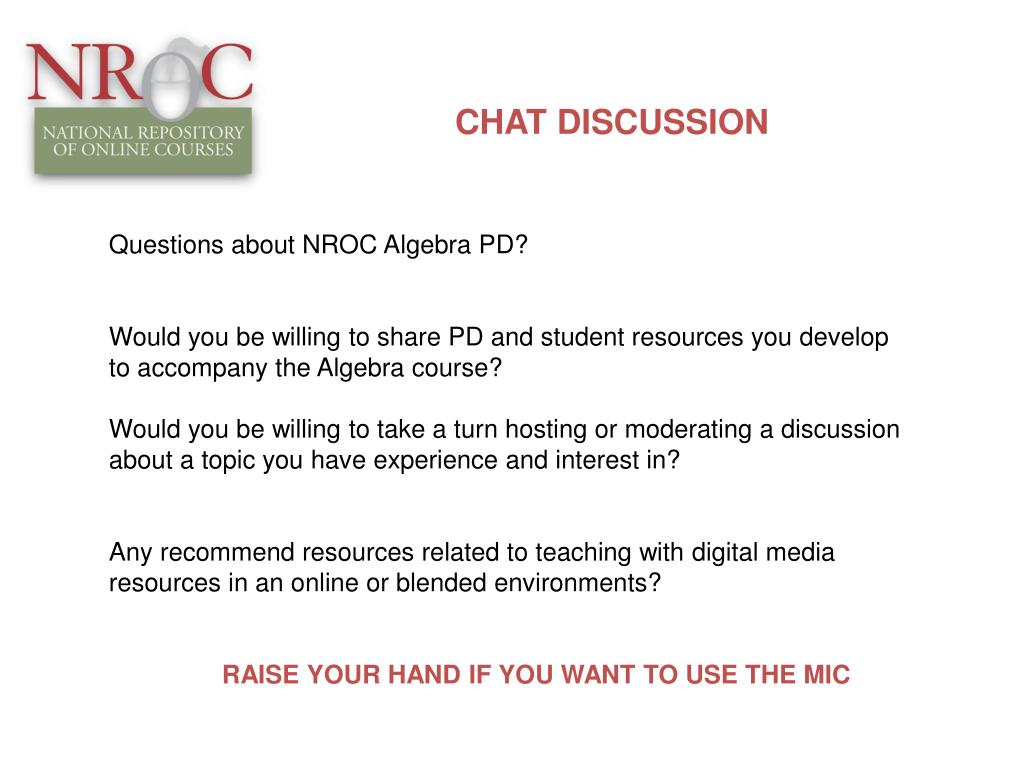 NROC
NATIONAL REPOSITORY OF ONLINE COURSES

CHAT DISCUSSION

Questions about NROC Algebra PD?

Would you be willing to share PD and student resources you develop to accompany the Algebra course?

Would you be willing to take a turn hosting or moderating a discussion about a topic you have experience and interest in?

Any recommend resources related to teaching with digital media resources in an online or blended environments?

RAISE YOUR HAND IF YOU WANT TO USE THE MIC